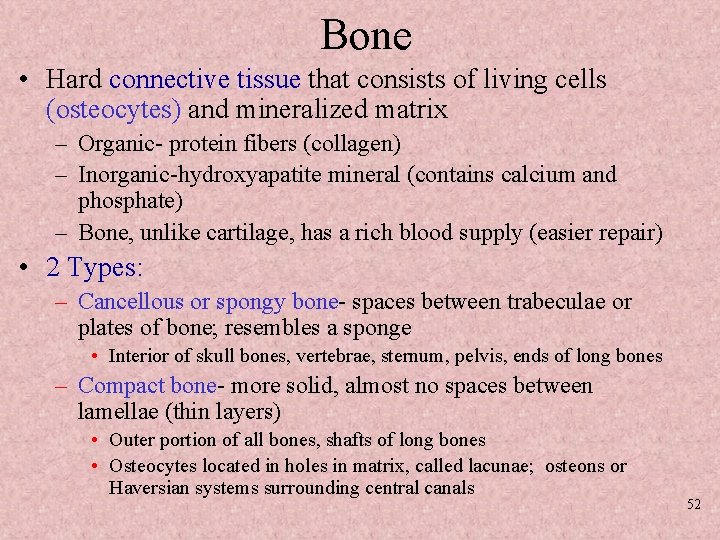 Bone

• Hard connective tissue that consists of living cells (osteocytes) and mineralized matrix
– Organic- protein fibers (collagen)
– Inorganic-hydroxyapatite mineral (contains calcium and phosphate)
– Bone, unlike cartilage, has a rich blood supply (easier repair)

• 2 Types:
– Cancellous or spongy bone- spaces between trabeculae or plates of bone; resembles a sponge
• Interior of skull bones, vertebrae, sternum, pelvis, ends of long bones
– Compact bone- more solid, almost no spaces between lamellae (thin layers)
• Outer portion of all bones, shafts of long bones
• Osteocytes located in holes in matrix, called lacunae; osteons or Haversian systems surrounding central canals

52